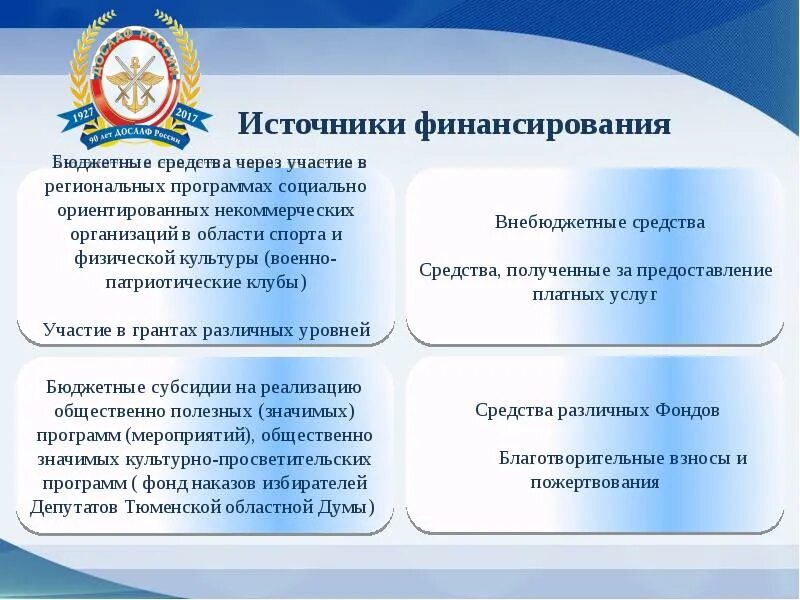 ДОСААФ РОССИИ
1927 2017
90 лет ДОСААФ России

Источники финансирования

Бюджетные средства через участие в региональных программах социально ориентированных некоммерческих организаций в области спорта и физической культуры (военно-патриотические клубы)

Участие в грантах различных уровней

Внебюджетные средства

Средства, полученные за предоставление платных услуг

Бюджетные субсидии на реализацию общественно полезных (значимых) программ (мероприятий), общественно значимых культурно-просветительских программ ( фонд наказов избирателей Депутатов Тюменской областной Думы)

Средства различных Фондов

Благотворительные взносы и пожертвования